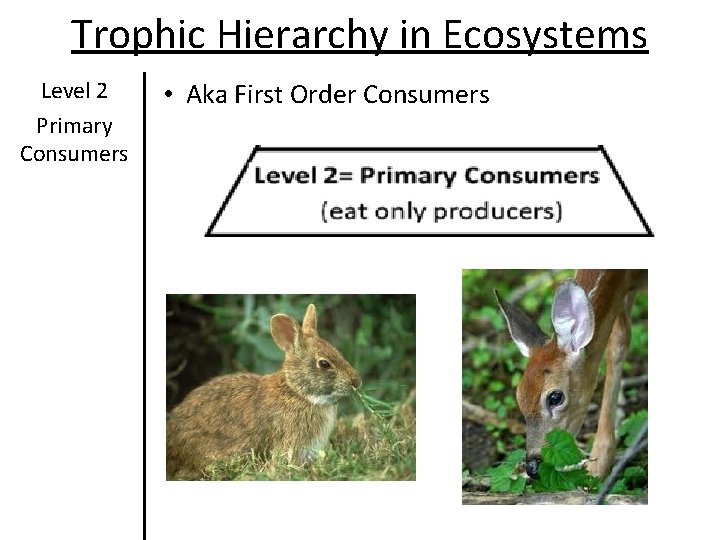 Trophic Hierarchy in Ecosystems

Level 2
Primary Consumers

• Aka First Order Consumers

Level 2= Primary Consumers
(eat only producers)